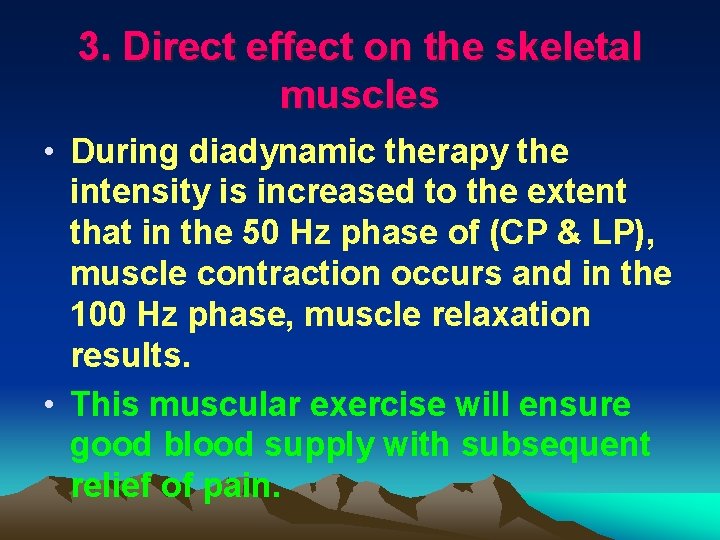 3. Direct effect on the skeletal muscles

• During diadynamic therapy the intensity is increased to the extent that in the 50 Hz phase of (CP & LP), muscle contraction occurs and in the 100 Hz phase, muscle relaxation results.

• This muscular exercise will ensure good blood supply with subsequent relief of pain.